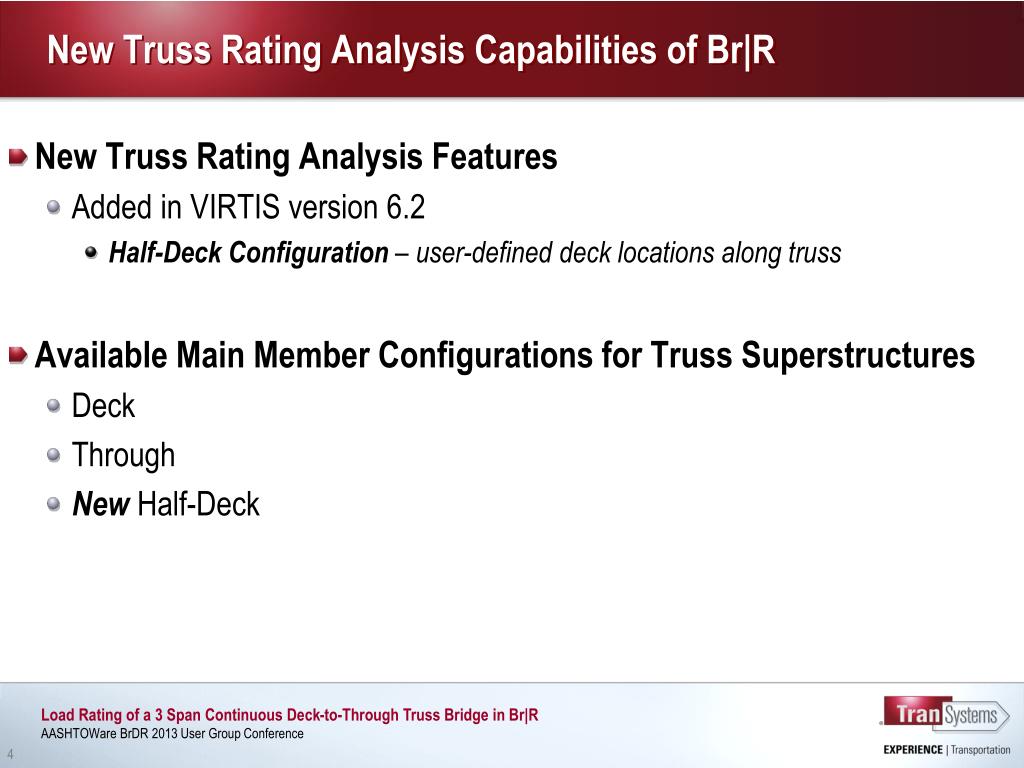 New Truss Rating Analysis Capabilities of Br|R

New Truss Rating Analysis Features

Added in VIRTIS version 6.2

Half-Deck Configuration – user-defined deck locations along truss

Available Main Member Configurations for Truss Superstructures

Deck

Through

New Half-Deck

Load Rating of a 3 Span Continuous Deck-to-Through Truss Bridge in Br|R
AASHTOWare BrDR 2013 User Group Conference

4

TranSystems
EXPERIENCE | Transportation